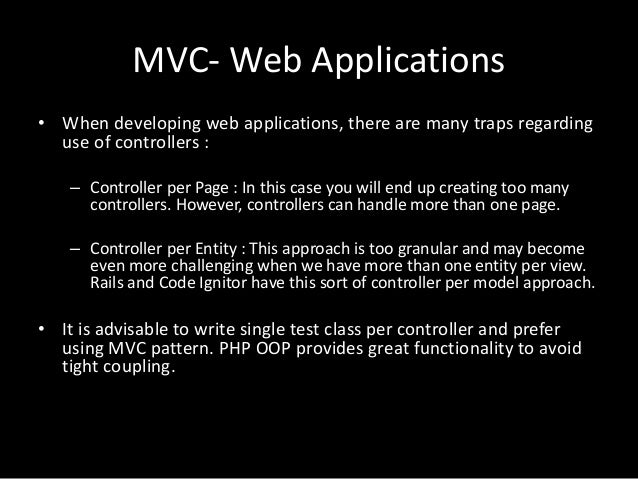 MVC- Web Applications

• When developing web applications, there are many traps regarding use of controllers :

– Controller per Page : In this case you will end up creating too many controllers. However, controllers can handle more than one page.

– Controller per Entity : This approach is too granular and may become even more challenging when we have more than one entity per view. Rails and Code Ignitor have this sort of controller per model approach.

• It is advisable to write single test class per controller and prefer using MVC pattern. PHP OOP provides great functionality to avoid tight coupling.